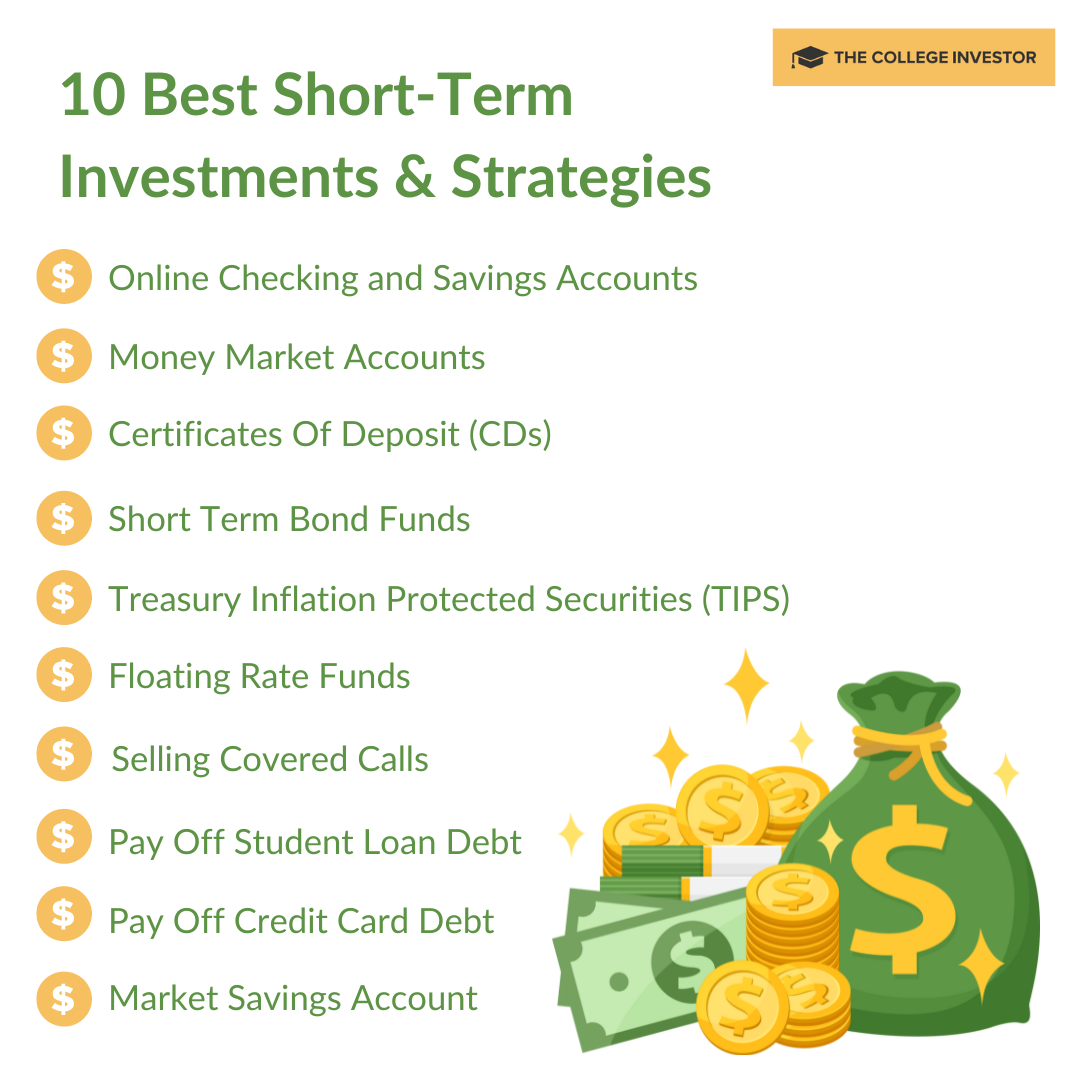 THE COLLEGE INVESTOR

10 Best Short-Term Investments & Strategies

$ Online Checking and Savings Accounts
$ Money Market Accounts
$ Certificates Of Deposit (CDs)
$ Short Term Bond Funds
$ Treasury Inflation Protected Securities (TIPS)
$ Floating Rate Funds
$ Selling Covered Calls
$ Pay Off Student Loan Debt
$ Pay Off Credit Card Debt
$ Market Savings Account